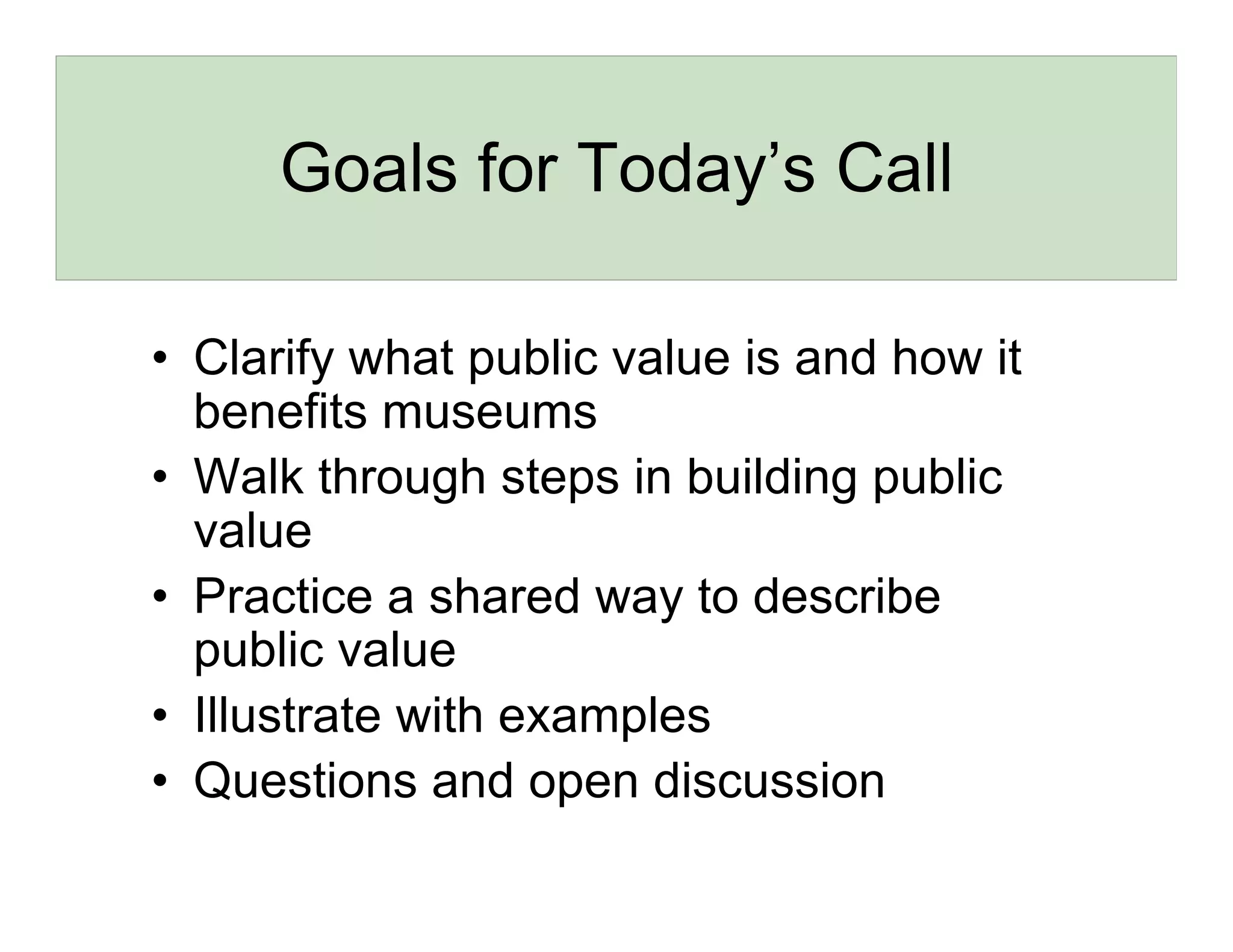 Goals for Today’s Call

• Clarify what public value is and how it benefits museums
• Walk through steps in building public value
• Practice a shared way to describe public value
• Illustrate with examples
• Questions and open discussion